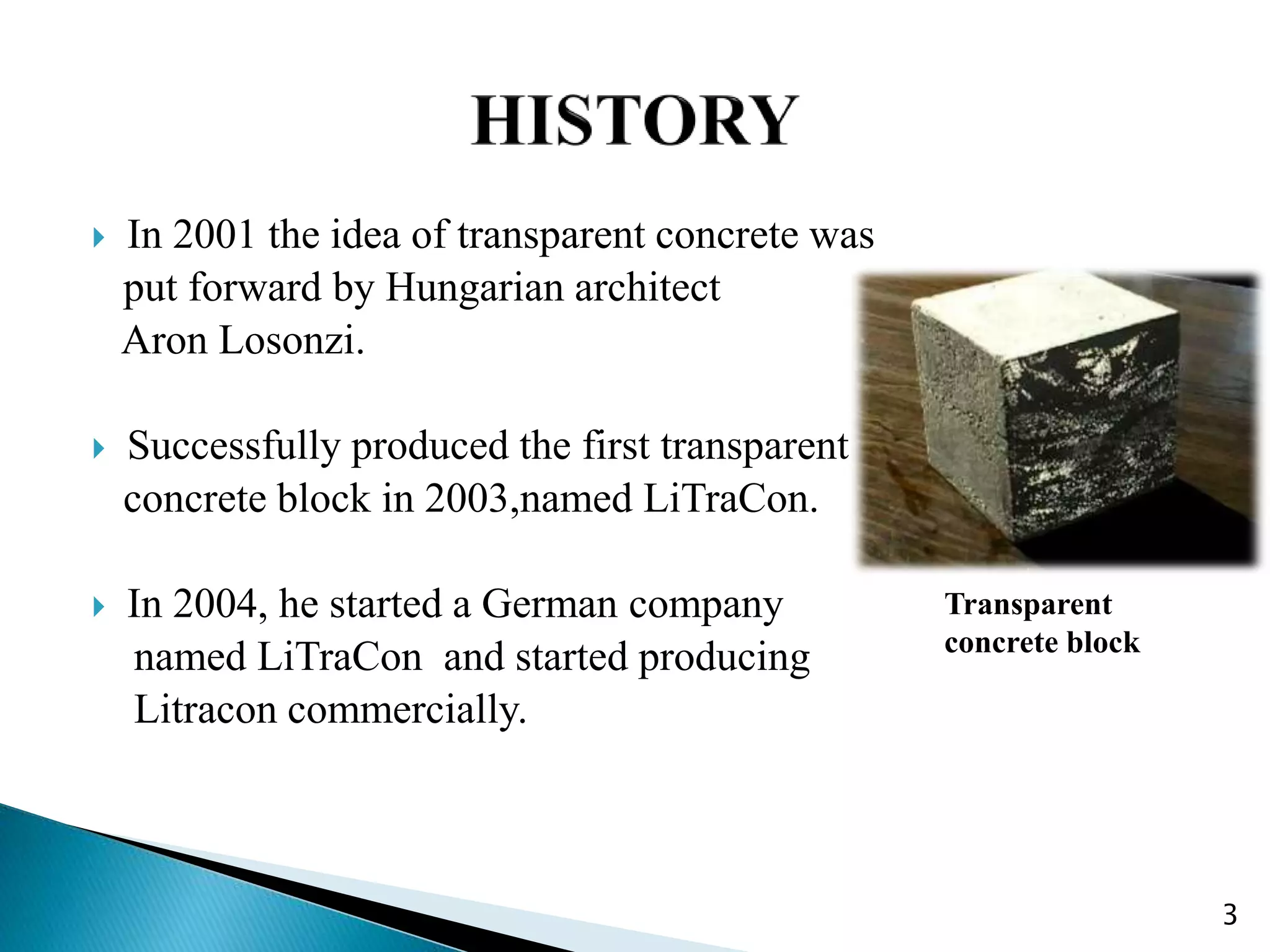 HISTORY

In 2001 the idea of transparent concrete was put forward by Hungarian architect Aron Losonzi.

Successfully produced the first transparent concrete block in 2003,named LiTraCon.

In 2004, he started a German company named LiTraCon and started producing Litracon commercially.

Transparent concrete block

3